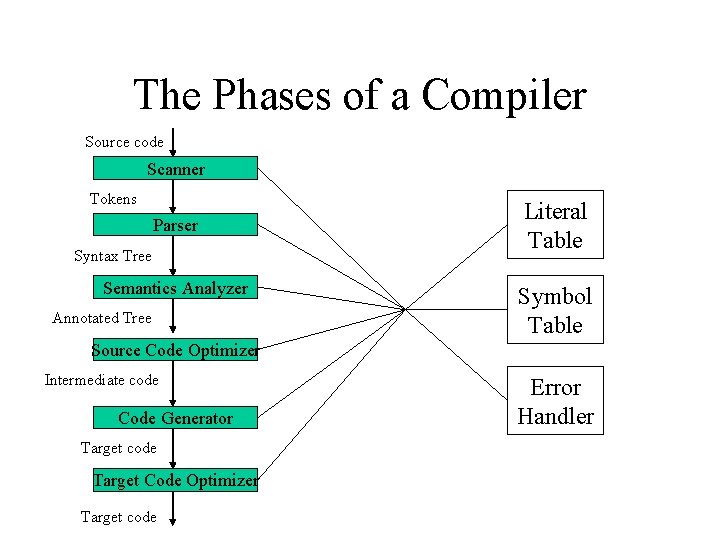 The Phases of a Compiler

Source code

Scanner

Tokens

Parser

Syntax Tree

Semantics Analyzer

Annotated Tree

Source Code Optimizer

Intermediate code

Code Generator

Target code

Target Code Optimizer

Target code

Literal Table

Symbol Table

Error Handler